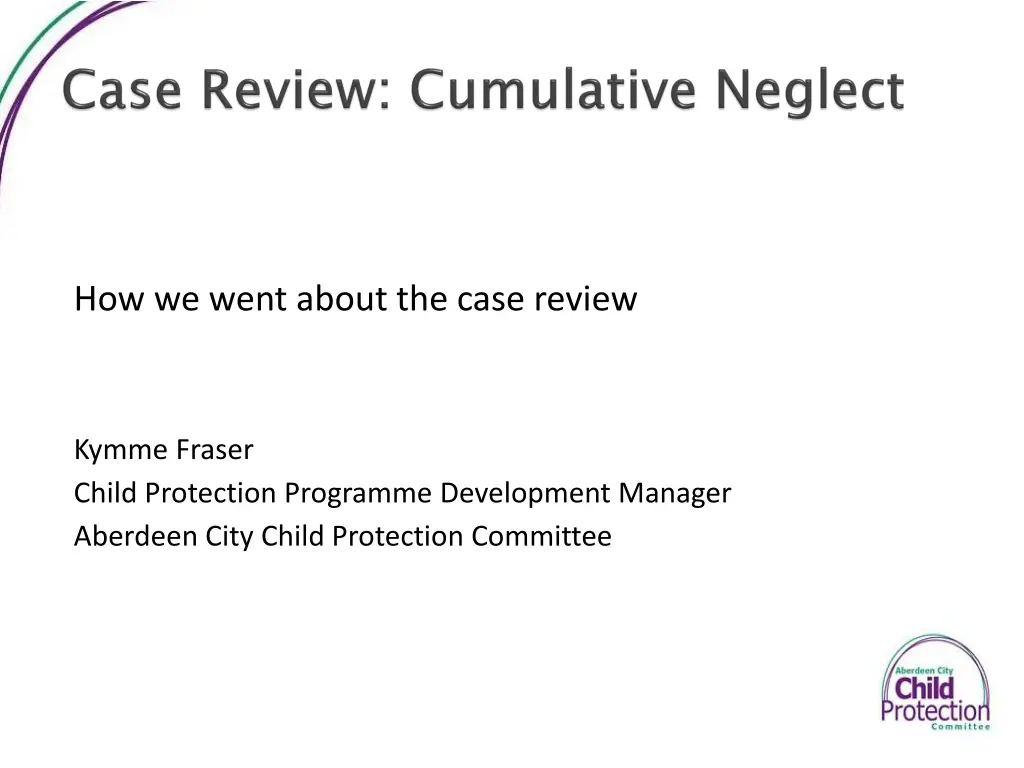 Case Review: Cumulative Neglect

How we went about the case review

Kymme Fraser
Child Protection Programme Development Manager
Aberdeen City Child Protection Committee

Aberdeen City
Child
Protection
Committee